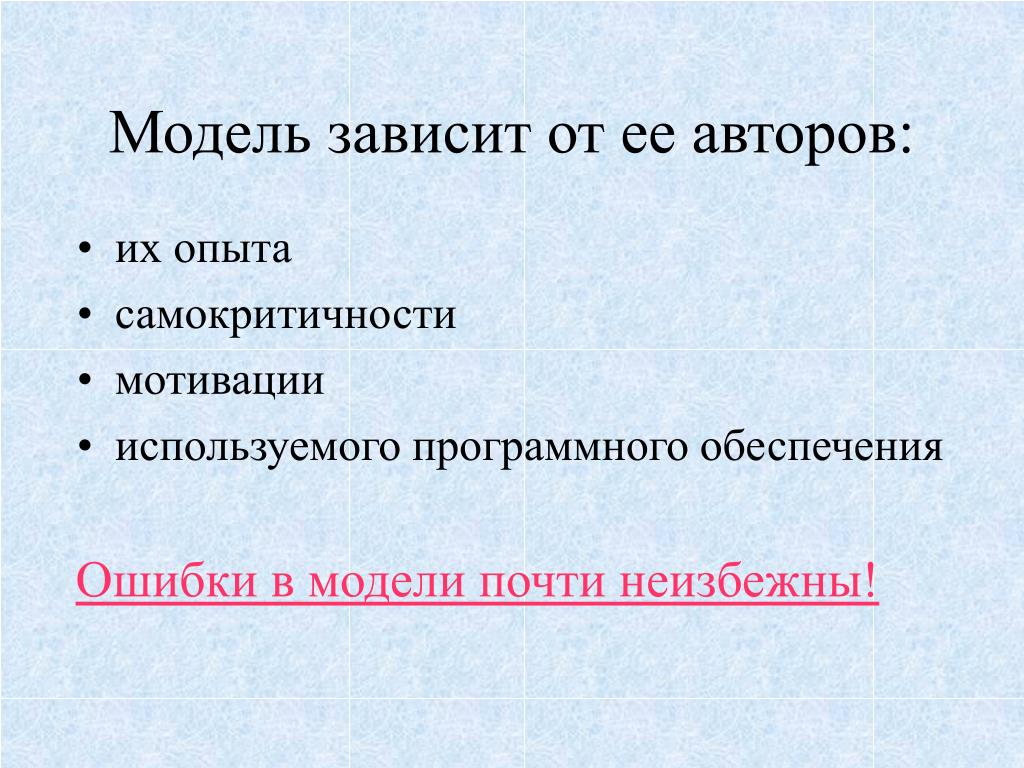 Модель зависит от ее авторов:

• их опыта
• самокритичности
• мотивации
• используемого программного обеспечения

Ошибки в модели почти неизбежны!